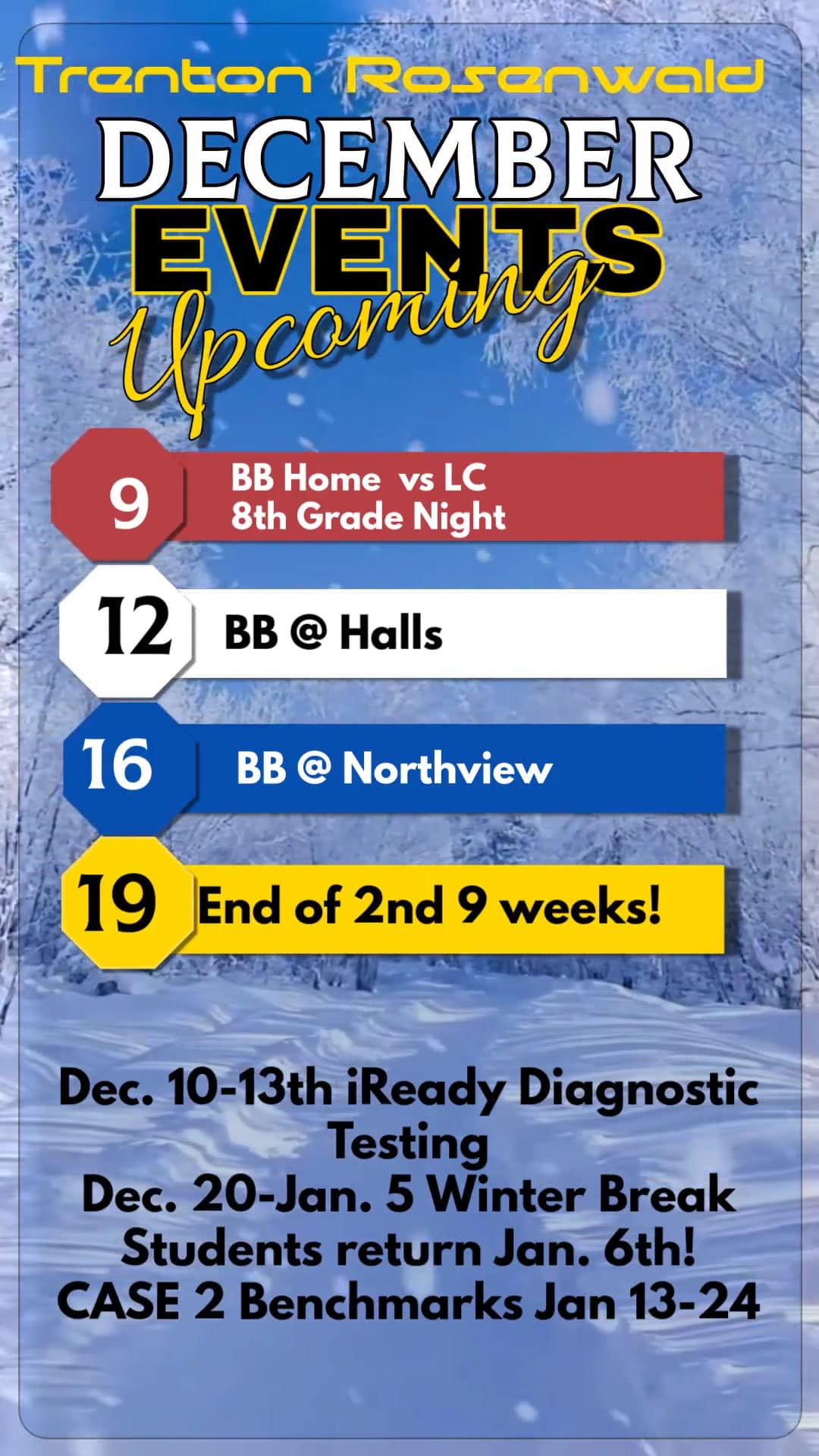 Trenton Rosenwald
DECEMBER
EVENTS
Upcoming

9 BB Home vs LC
8th Grade Night

12 BB @ Halls

16 BB @ Northview

19 End of 2nd 9 weeks!

Dec. 10-13th iReady Diagnostic Testing
Dec. 20-Jan. 5 Winter Break
Students return Jan. 6th!
CASE 2 Benchmarks Jan 13-24